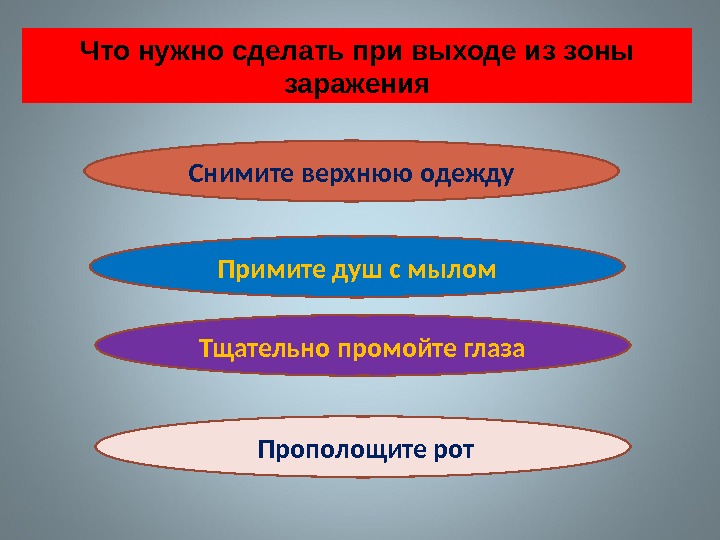 Что нужно сделать при выходе из зоны заражения

Снимите верхнюю одежду

Примите душ с мылом

Тщательно промойте глаза

Прополощите рот